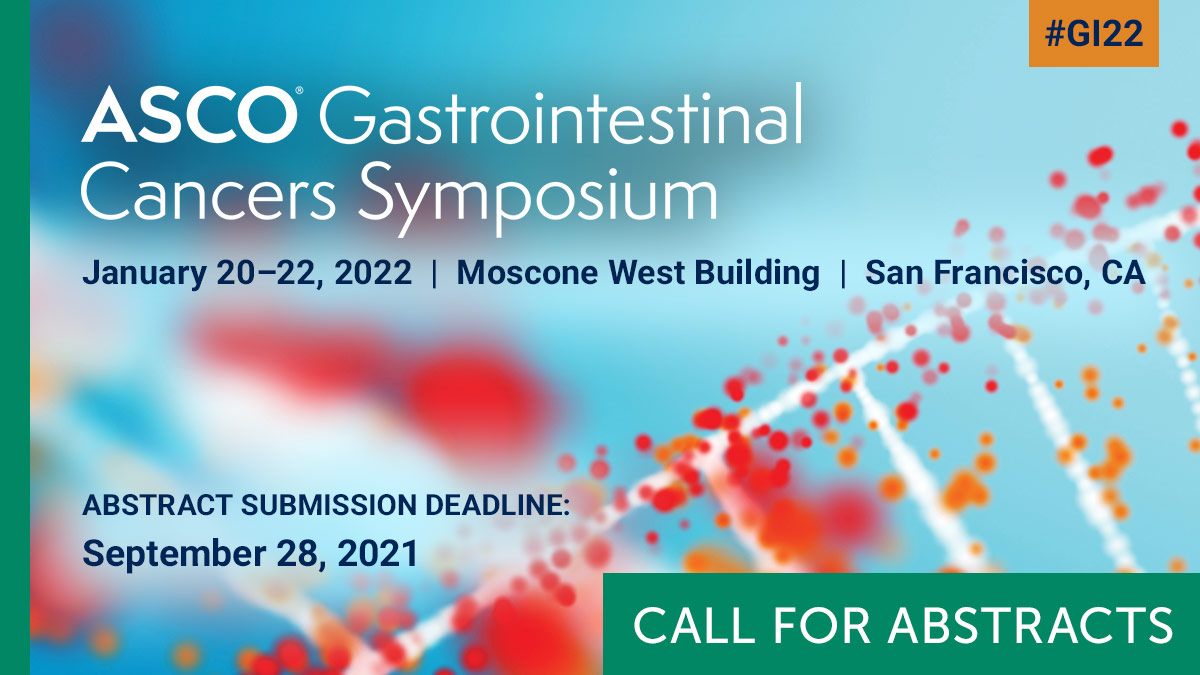 #GI22

ASCO® Gastrointestinal Cancers Symposium

January 20–22, 2022 | Moscone West Building | San Francisco, CA

ABSTRACT SUBMISSION DEADLINE:
September 28, 2021

CALL FOR ABSTRACTS